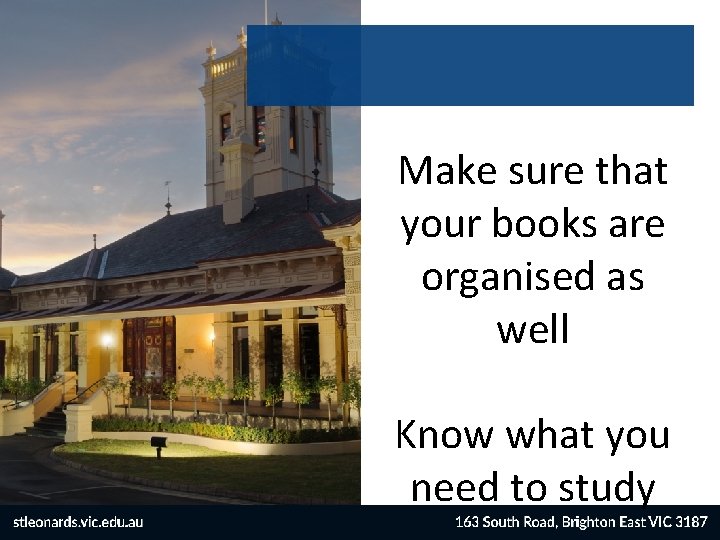 Make sure that your books are organised as well

Know what you need to study

stleonards.vic.edu.au

163 South Road, Brighton East VIC 3187